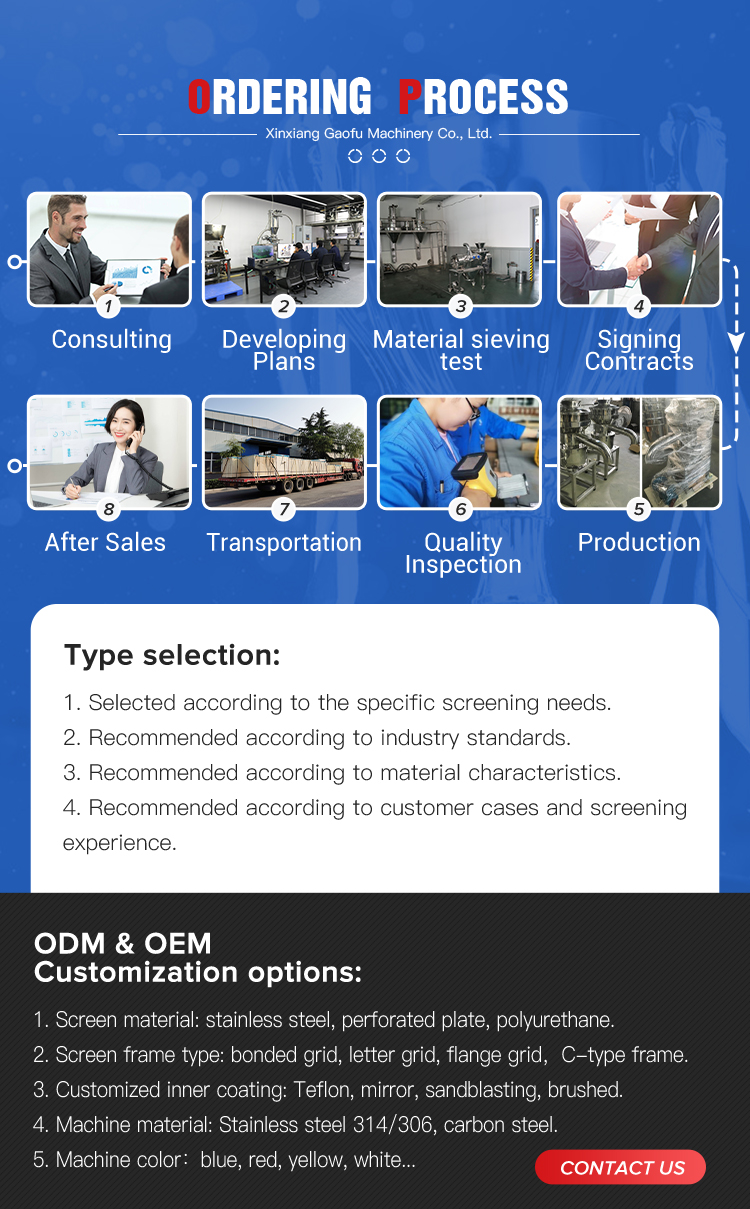 ORDERING PROCESS

Xinxiang Gaofu Machinery Co., Ltd.

1
Consulting

2
Developing Plans

3
Material sieving test

4
Signing Contracts

8
After Sales

7
Transportation

6
Quality Inspection

5
Production

Type selection:

1. Selected according to the specific screening needs.
2. Recommended according to industry standards.
3. Recommended according to material characteristics.
4. Recommended according to customer cases and screening experience.

ODM & OEM
Customization options:

1. Screen material: stainless steel, perforated plate, polyurethane.
2. Screen frame type: bonded grid, letter grid, flange grid, C-type frame.
3. Customized inner coating: Teflon, mirror, sandblasting, brushed.
4. Machine material: Stainless steel 314/306, carbon steel.
5. Machine color: blue, red, yellow, white...

CONTACT US